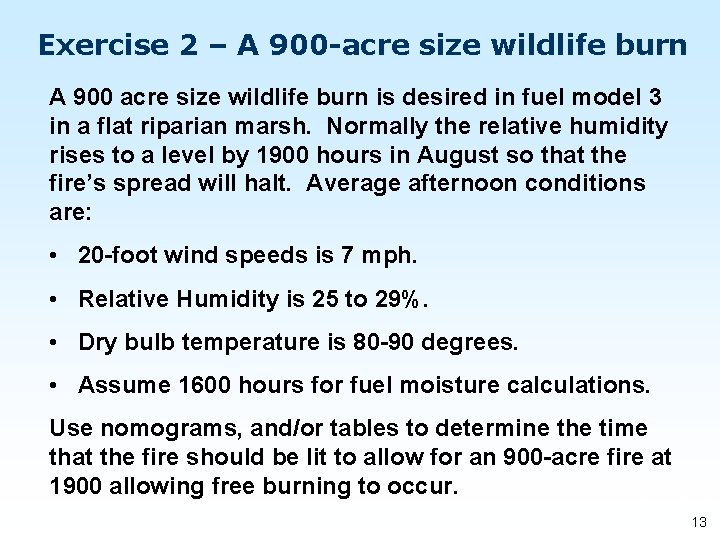 Exercise 2 – A 900-acre size wildlife burn

A 900 acre size wildlife burn is desired in fuel model 3 in a flat riparian marsh. Normally the relative humidity rises to a level by 1900 hours in August so that the fire's spread will halt. Average afternoon conditions are:

• 20-foot wind speeds is 7 mph.

• Relative Humidity is 25 to 29%.

• Dry bulb temperature is 80-90 degrees.

• Assume 1600 hours for fuel moisture calculations.

Use nomograms, and/or tables to determine the time that the fire should be lit to allow for an 900-acre fire at 1900 allowing free burning to occur.

13